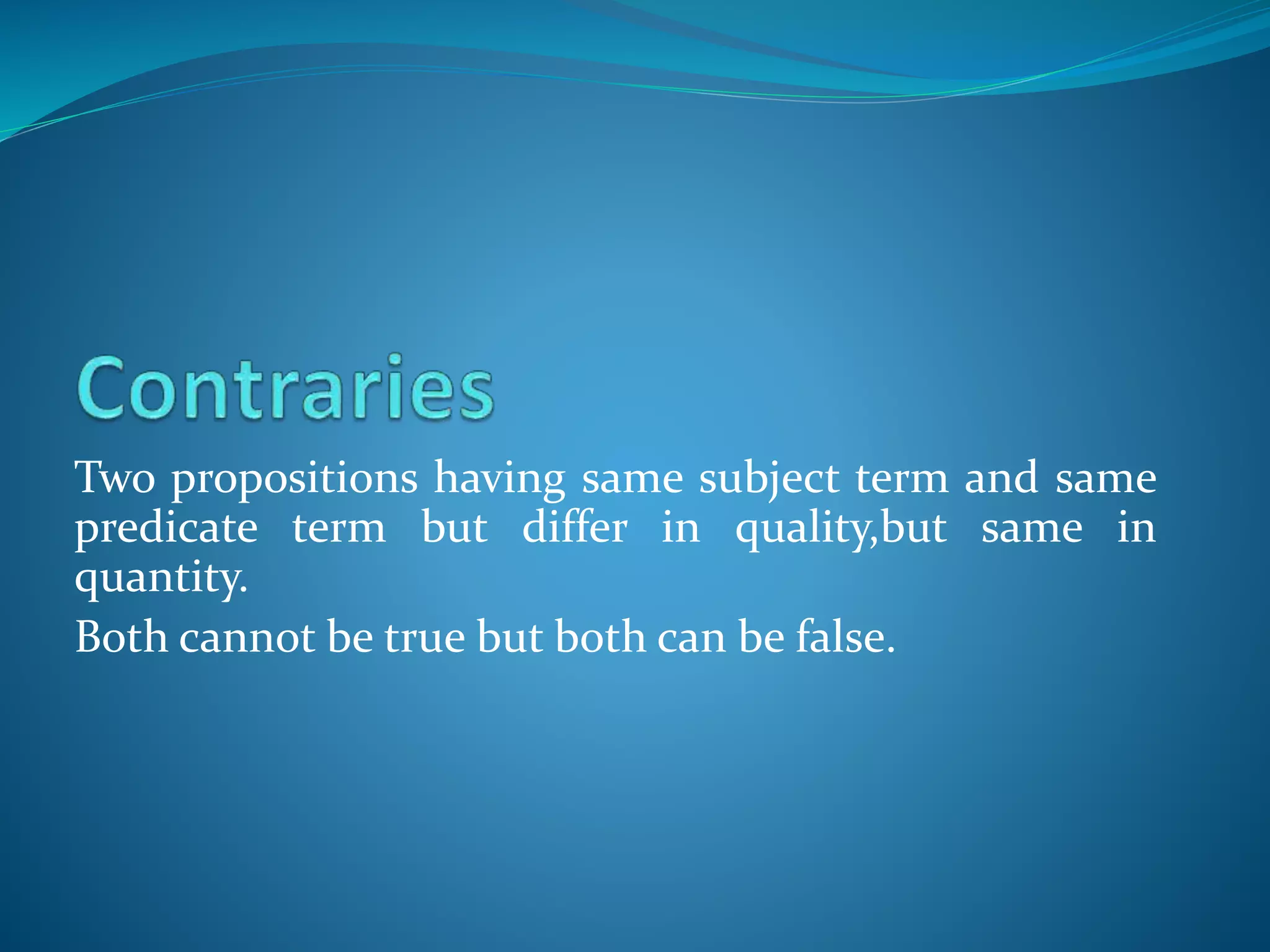 Contraries

Two propositions having same subject term and same predicate term but differ in quality,but same in quantity.

Both cannot be true but both can be false.